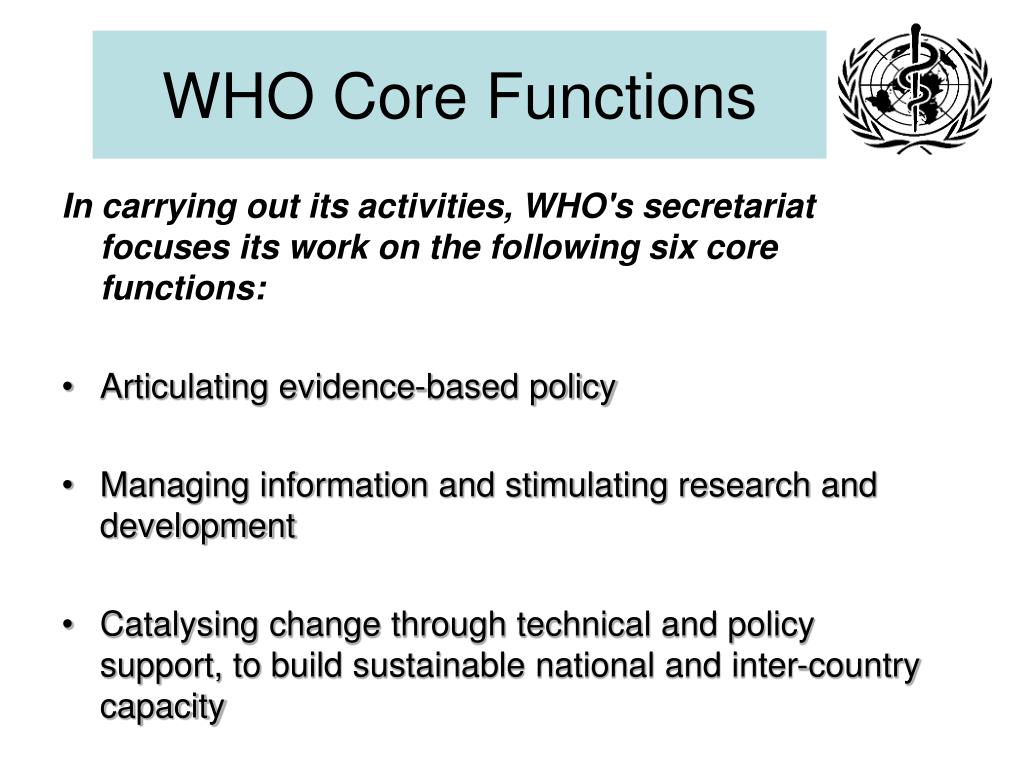 WHO Core Functions

In carrying out its activities, WHO's secretariat focuses its work on the following six core functions:

• Articulating evidence-based policy

• Managing information and stimulating research and development

• Catalysing change through technical and policy support, to build sustainable national and inter-country capacity